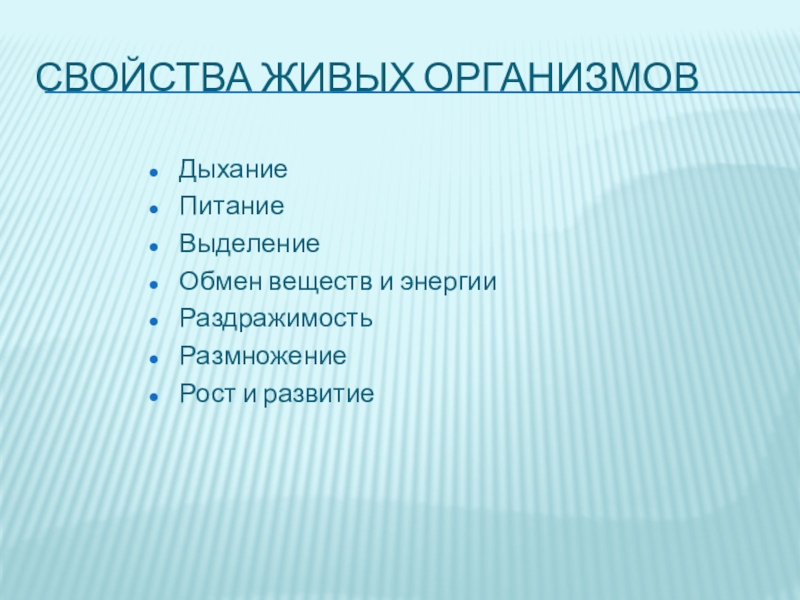 СВОЙСТВА ЖИВЫХ ОРГАНИЗМОВ

- Дыхание
- Питание
- Выделение
- Обмен веществ и энергии
- Раздражимость
- Размножение
- Рост и развитие